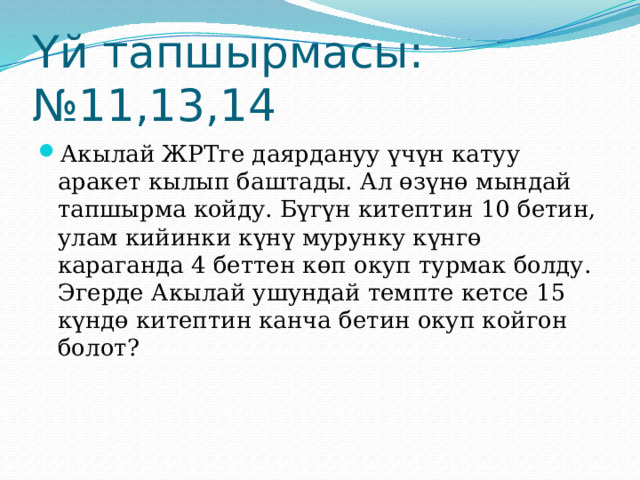 Үй тапшырмасы: №11,13,14

Акылай ЖРТге даярдануу үчүн катуу аракет кылып баштады. Ал өзүнө мындай тапшырма койду. Бүгүн китептин 10 бетин, улам кийинки күнү мурунку күнгө караганда 4 беттен көп окуп турмак болду. Эгерде Акылай ушундай темпте кетсе 15 күндө китептин канча бетин окуп койгон болот?